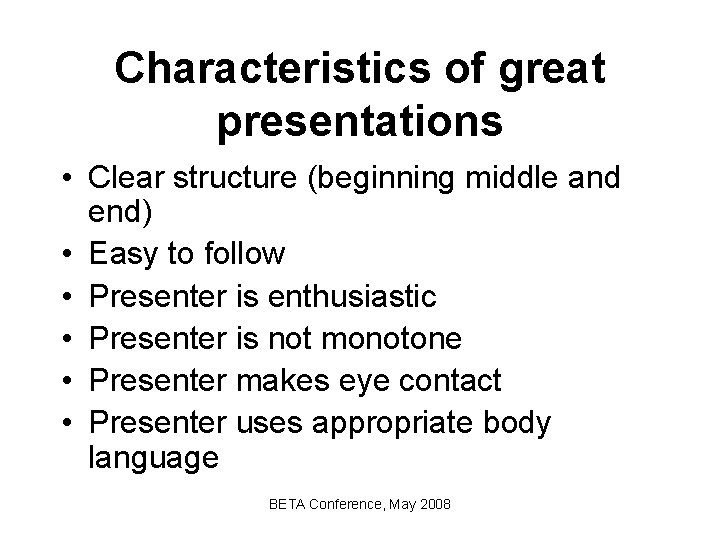 Characteristics of great presentations

• Clear structure (beginning middle and end)
• Easy to follow
• Presenter is enthusiastic
• Presenter is not monotone
• Presenter makes eye contact
• Presenter uses appropriate body language

BETA Conference, May 2008